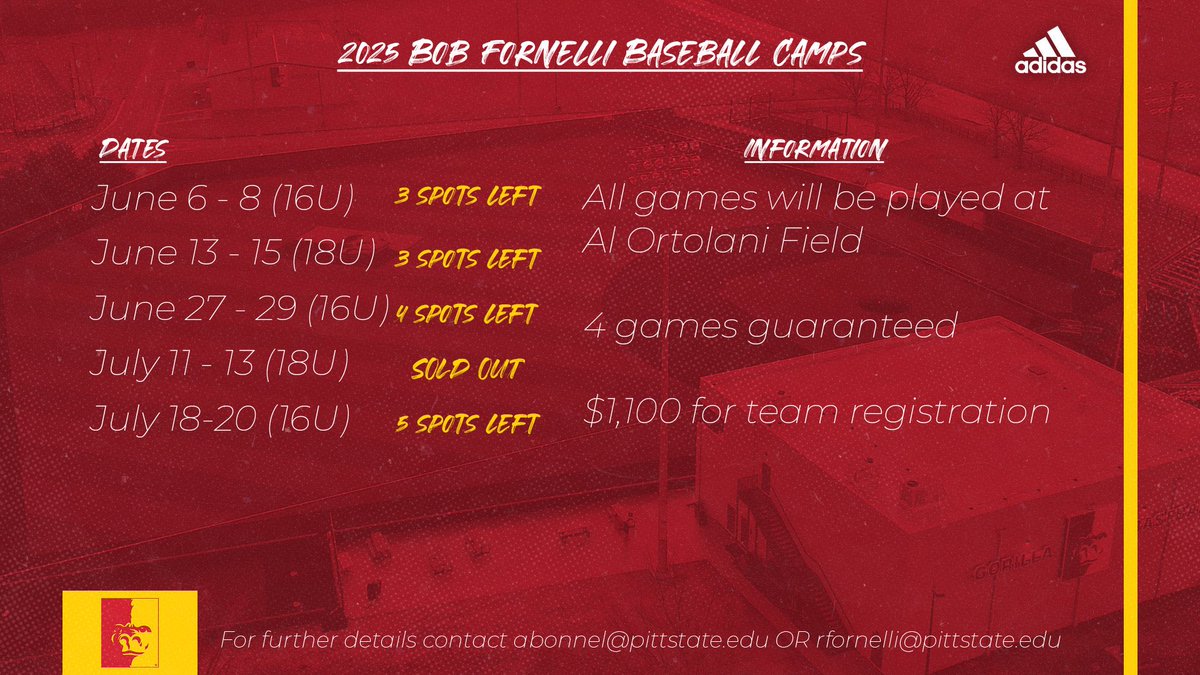 2025 BOB FORNELLI BASEBALL CAMPS

adidas

DATES

June 6 - 8 (16U) 3 SPOTS LEFT

June 13 - 15 (18U) 3 SPOTS LEFT

June 27 - 29 (16U) 4 SPOTS LEFT

July 11 - 13 (18U) SOLD OUT

July 18-20 (16U) 5 SPOTS LEFT

INFORMATION

All games will be played at Al Ortolani Field

4 games guaranteed

$1,100 for team registration

GORILLA

For further details contact abonnel@pittstate.edu OR rfornelli@pittstate.edu